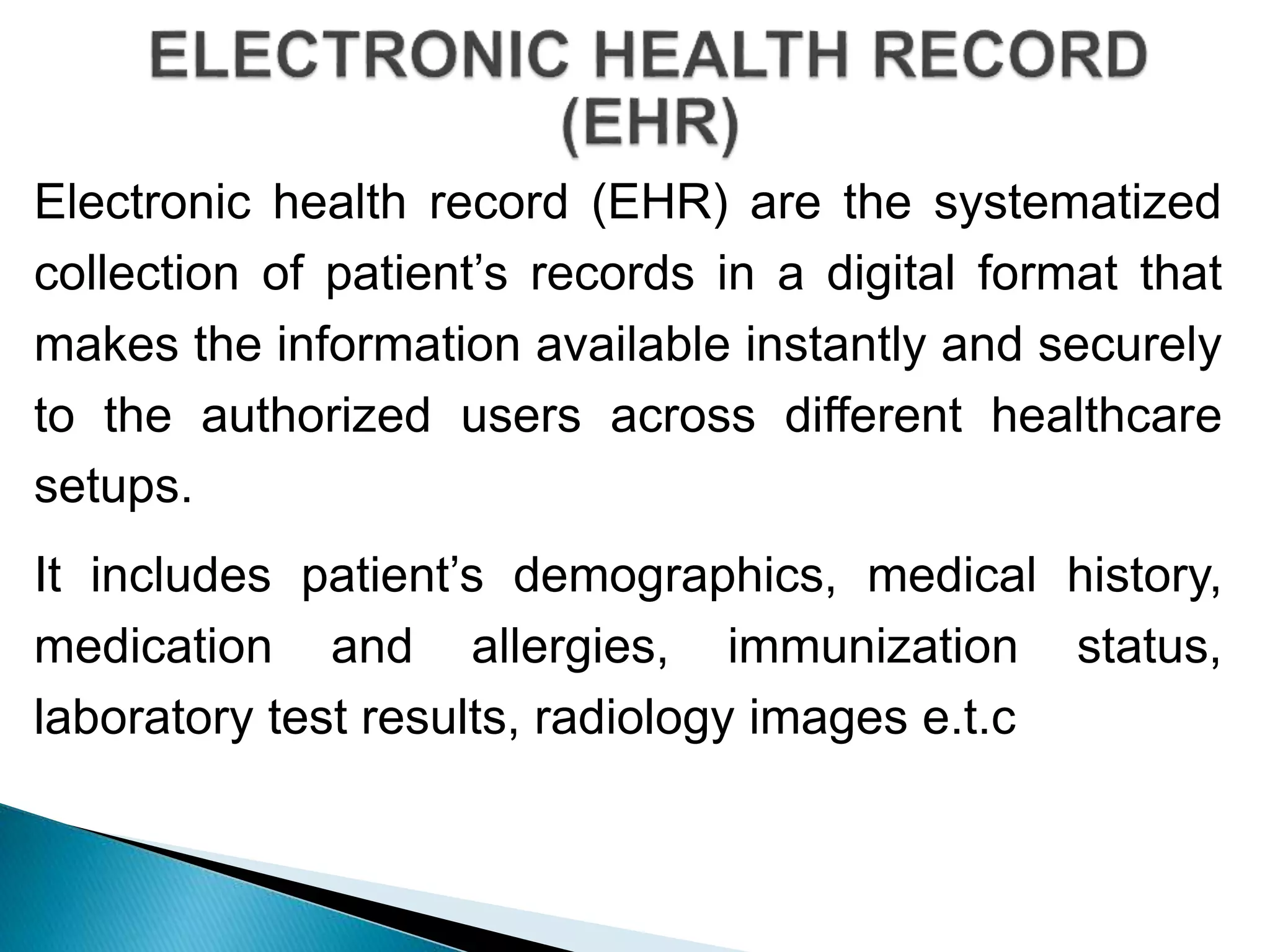 ELECTRONIC HEALTH RECORD (EHR)

Electronic health record (EHR) are the systematized collection of patient’s records in a digital format that makes the information available instantly and securely to the authorized users across different healthcare setups.

It includes patient’s demographics, medical history, medication and allergies, immunization status, laboratory test results, radiology images e.t.c